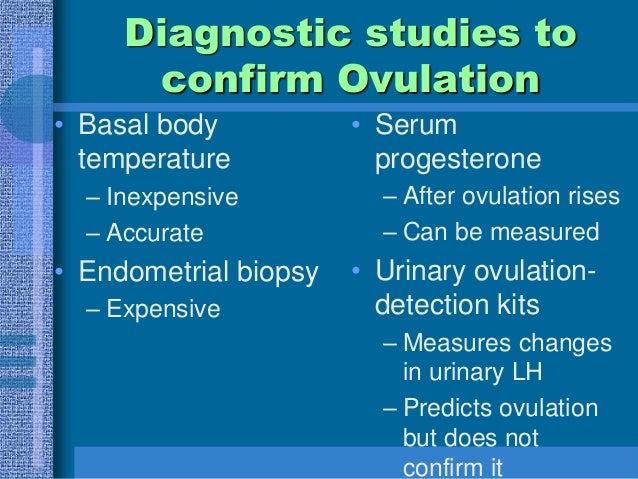 Diagnostic studies to confirm Ovulation

• Basal body temperature
– Inexpensive
– Accurate
• Endometrial biopsy
– Expensive

• Serum progesterone
– After ovulation rises
– Can be measured
• Urinary ovulation-detection kits
– Measures changes in urinary LH
– Predicts ovulation but does not confirm it